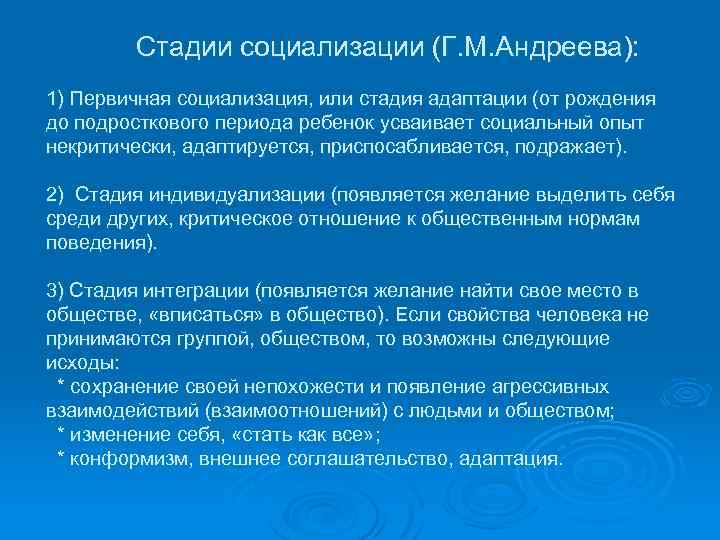 Стадии социализации (Г.М.Андреева):

1) Первичная социализация, или стадия адаптации (от рождения до подросткового периода ребенок усваивает социальный опыт некритически, адаптируется, приспосабливается, подражает).

2) Стадия индивидуализации (появляется желание выделить себя среди других, критическое отношение к общественным нормам поведения).

3) Стадия интеграции (появляется желание найти свое место в обществе, «вписаться» в общество). Если свойства человека не принимаются группой, обществом, то возможны следующие исходы:
* сохранение своей непохожести и появление агрессивных взаимодействий (взаимоотношений) с людьми и обществом;
* изменение себя, «стать как все»;
* конформизм, внешнее соглашательство, адаптация.